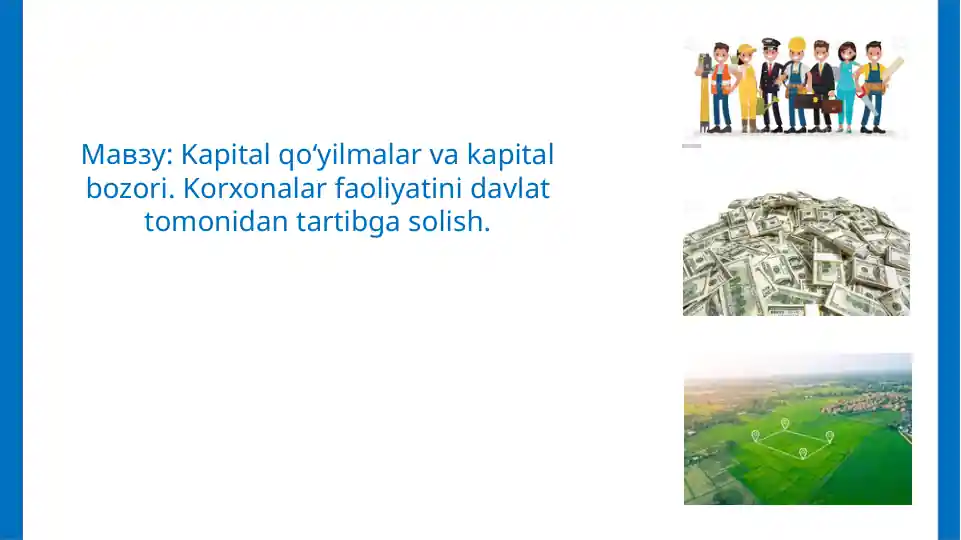 Мавзу: Kapital qo‘yilmalar va kapital bozori. Korxonalar faoliyatini davlat tomonidan tartibga solish.